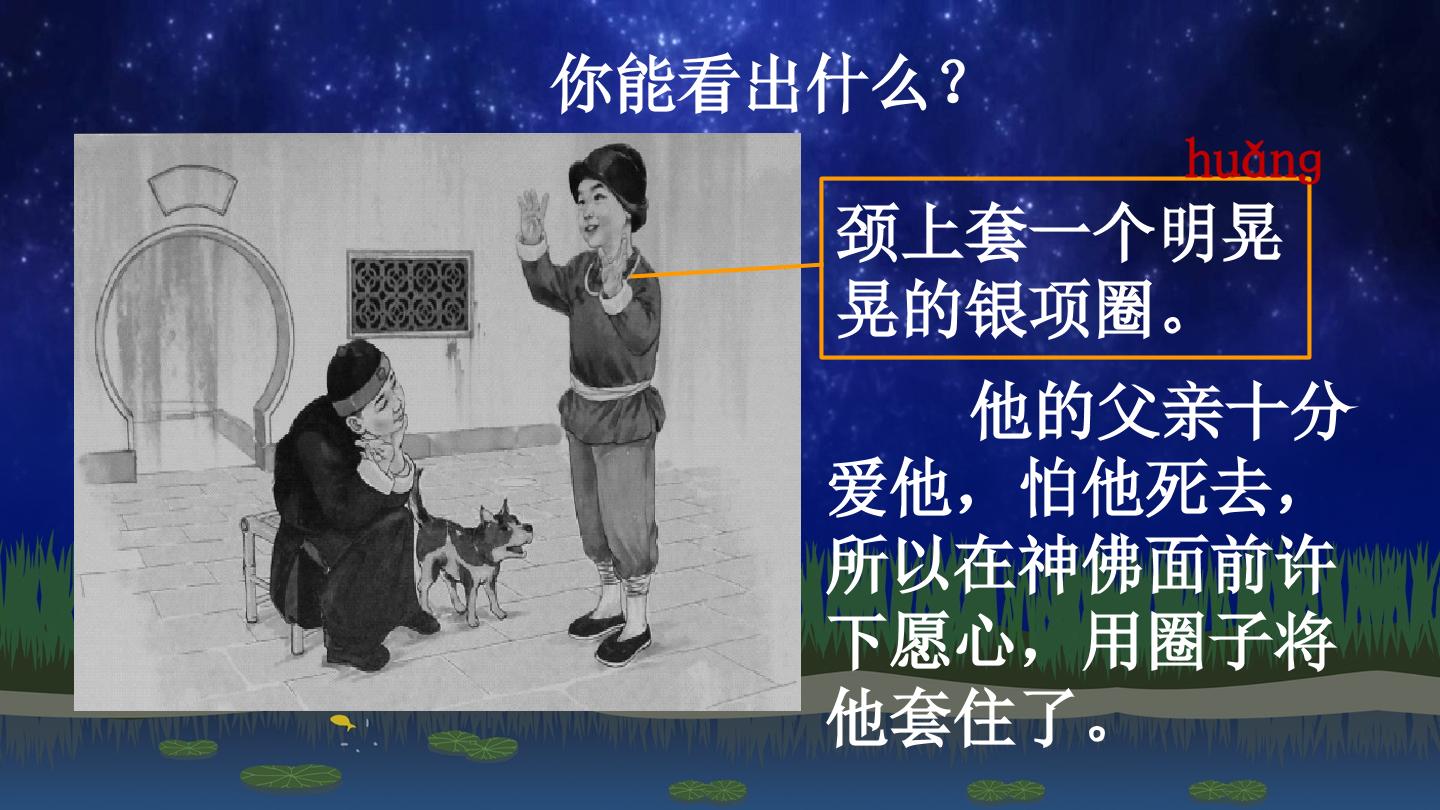 你能看出什么？

huǎng

颈上套一个明晃晃的银项圈。

他的父亲十分爱他，怕他死去，所以在神佛面前许下愿心，用圈子将他套住了。